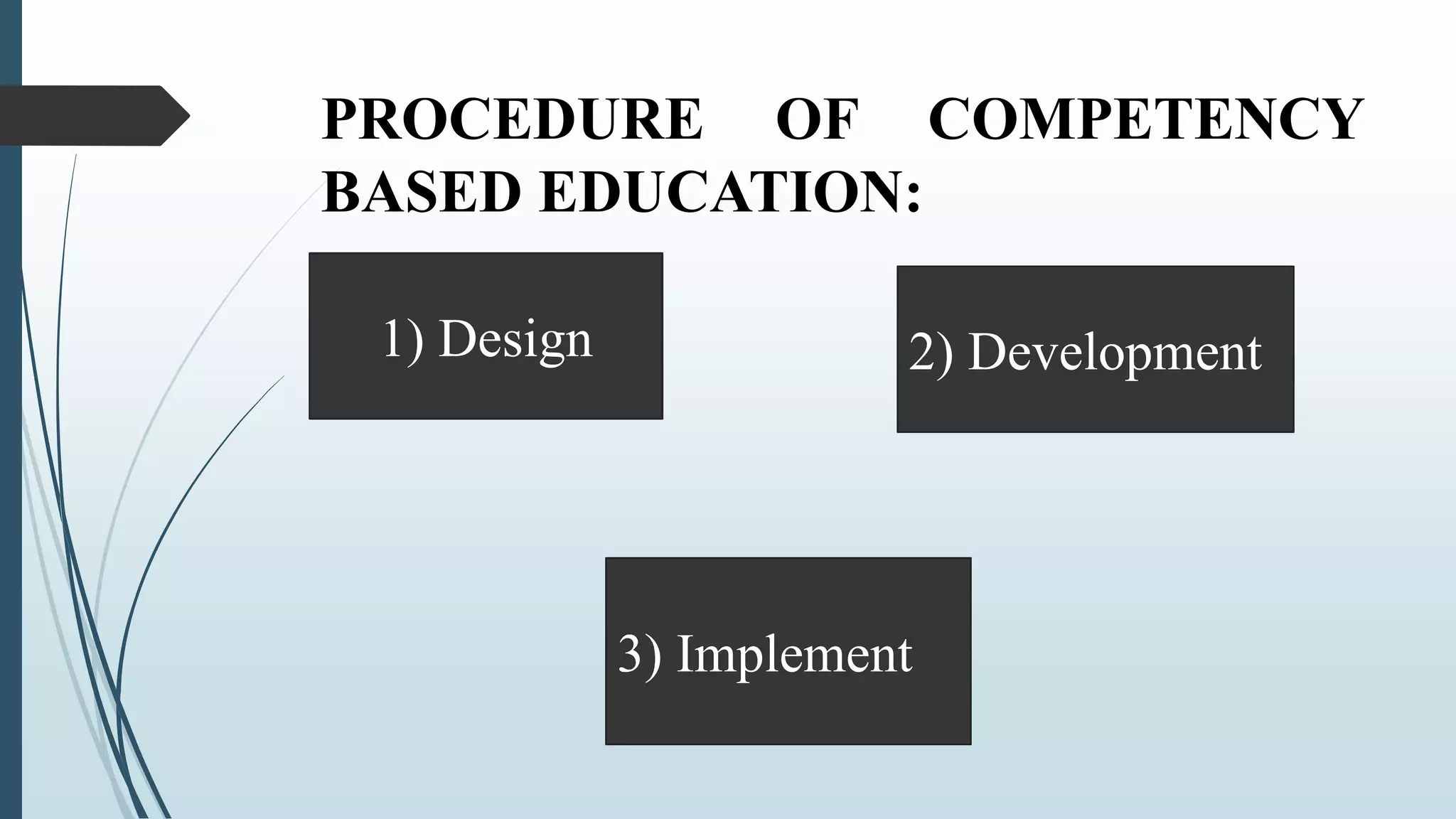 PROCEDURE OF COMPETENCY BASED EDUCATION:

1) Design

2) Development

3) Implement